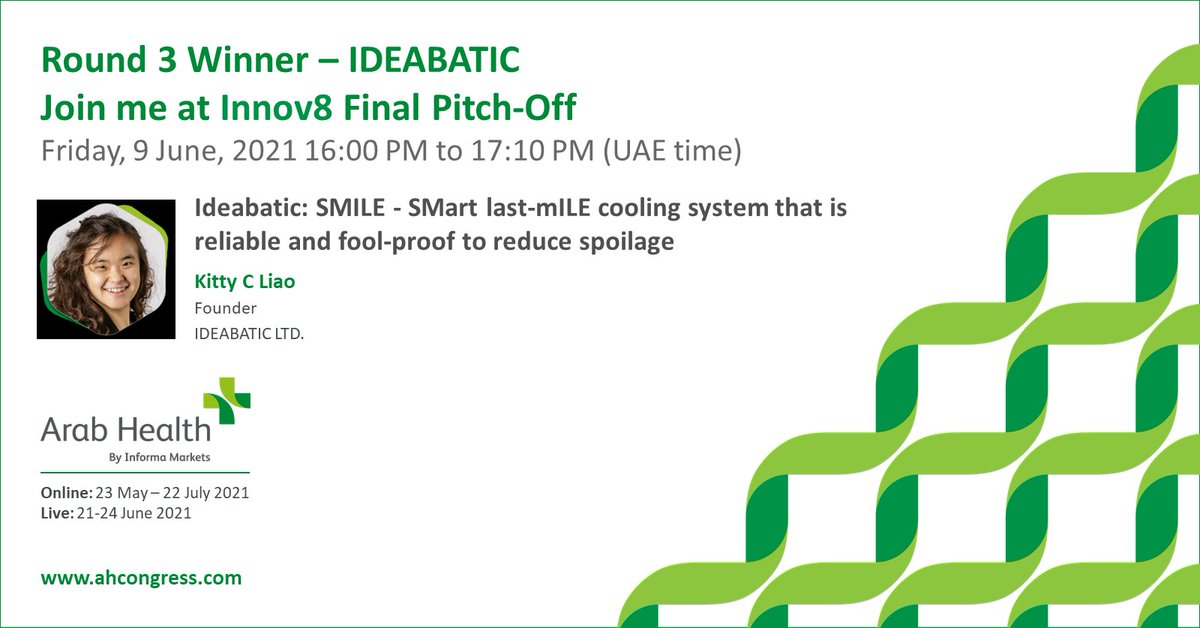 Round 3 Winner – IDEABATIC
Join me at Innov8 Final Pitch-Off
Friday, 9 June, 2021 16:00 PM to 17:10 PM (UAE time)

Ideabatic: SMILE - SMart last-mILE cooling system that is reliable and fool-proof to reduce spoilage

Kitty C Liao
Founder
IDEABATIC LTD.

Arab Health
By Informa Markets

Online: 23 May – 22 July 2021
Live: 21-24 June 2021

www.ahcongress.com